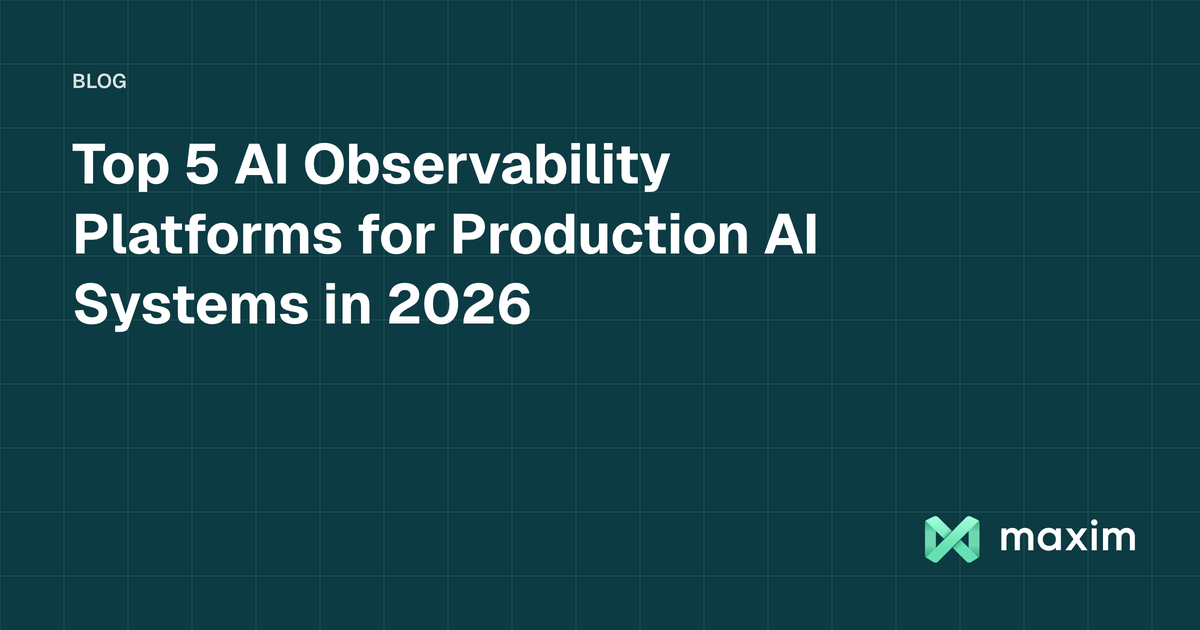 BLOG

Top 5 AI Observability Platforms for Production AI Systems in 2026

maxim